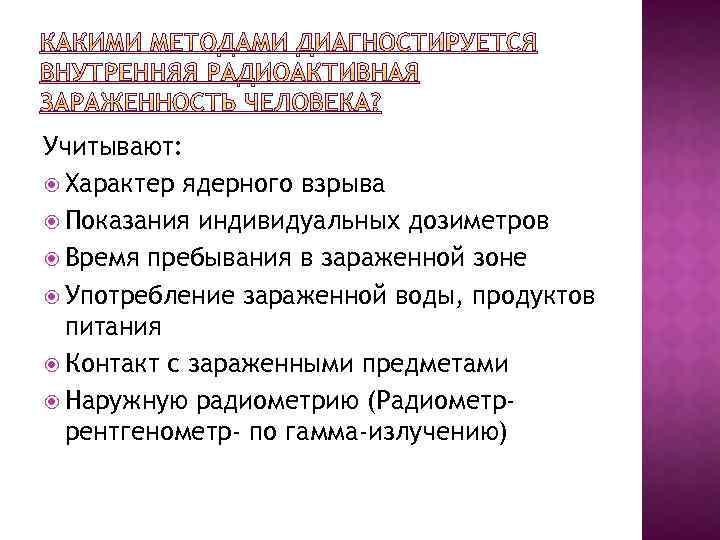 КАКИМИ МЕТОДАМИ ДИАГНОСТИРУЕТСЯ ВНУТРЕННЯЯ РАДИОАКТИВНАЯ ЗАРАЖЕННОСТЬ ЧЕЛОВЕКА?

Учитывают:

Характер ядерного взрыва

Показания индивидуальных дозиметров

Время пребывания в зараженной зоне

Употребление зараженной воды, продуктов питания

Контакт с зараженными предметами

Наружную радиометрию (Радиометр-рентгенометр- по гамма-излучению)